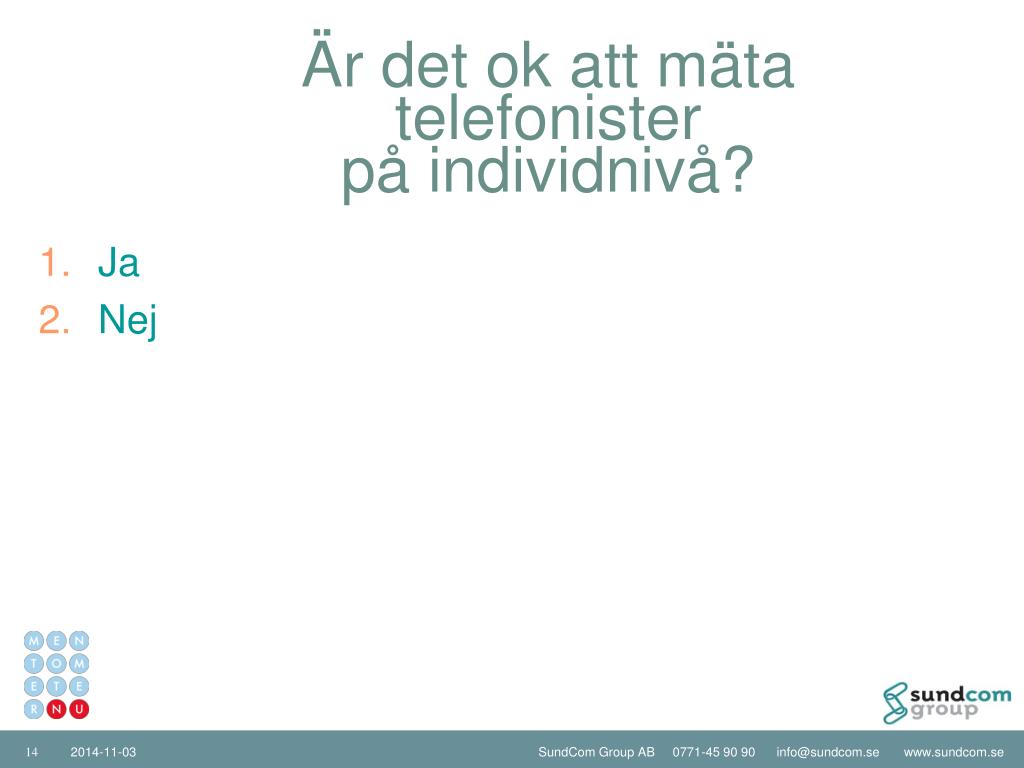 Är det ok att mäta telefonister på individnivå?

1. Ja
2. Nej

M E N
T O M
E T E
R N U

sundcom group

14 2014-11-03 SundCom Group AB 0771-45 90 90 info@sundcom.se www.sundcom.se